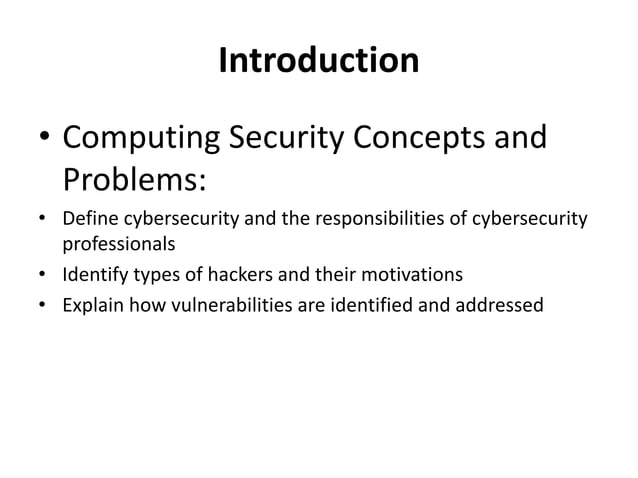 Introduction

• Computing Security Concepts and Problems:

• Define cybersecurity and the responsibilities of cybersecurity professionals
• Identify types of hackers and their motivations
• Explain how vulnerabilities are identified and addressed